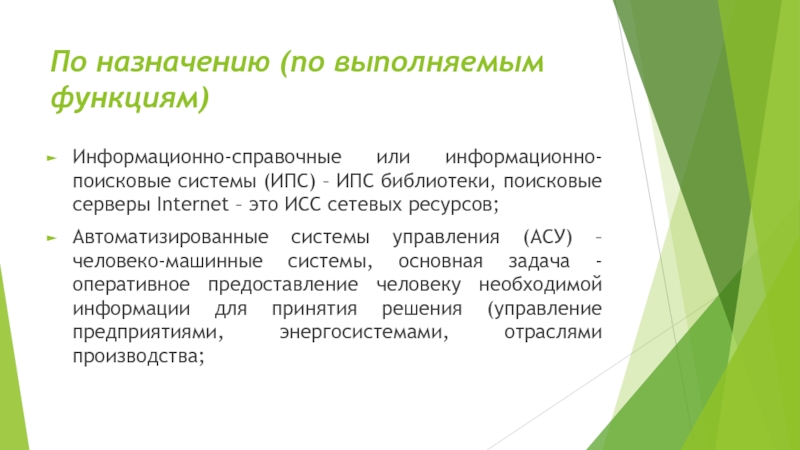 По назначению (по выполняемым функциям)

Информационно-справочные или информационно-поисковые системы (ИПС) – ИПС библиотеки, поисковые серверы Internet – это ИСС сетевых ресурсов;

Автоматизированные системы управления (АСУ) – человеко-машинные системы, основная задача - оперативное предоставление человеку необходимой информации для принятия решения (управление предприятиями, энергосистемами, отраслями производства;